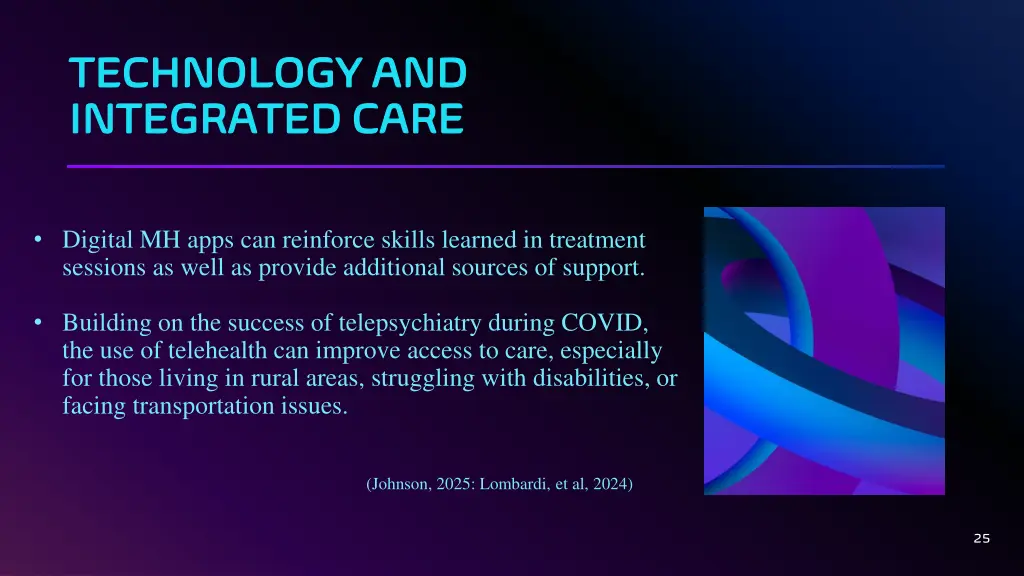 TECHNOLOGY AND INTEGRATED CARE

• Digital MH apps can reinforce skills learned in treatment sessions as well as provide additional sources of support.

• Building on the success of telepsychiatry during COVID, the use of telehealth can improve access to care, especially for those living in rural areas, struggling with disabilities, or facing transportation issues.

(Johnson, 2025: Lombardi, et al, 2024)

25